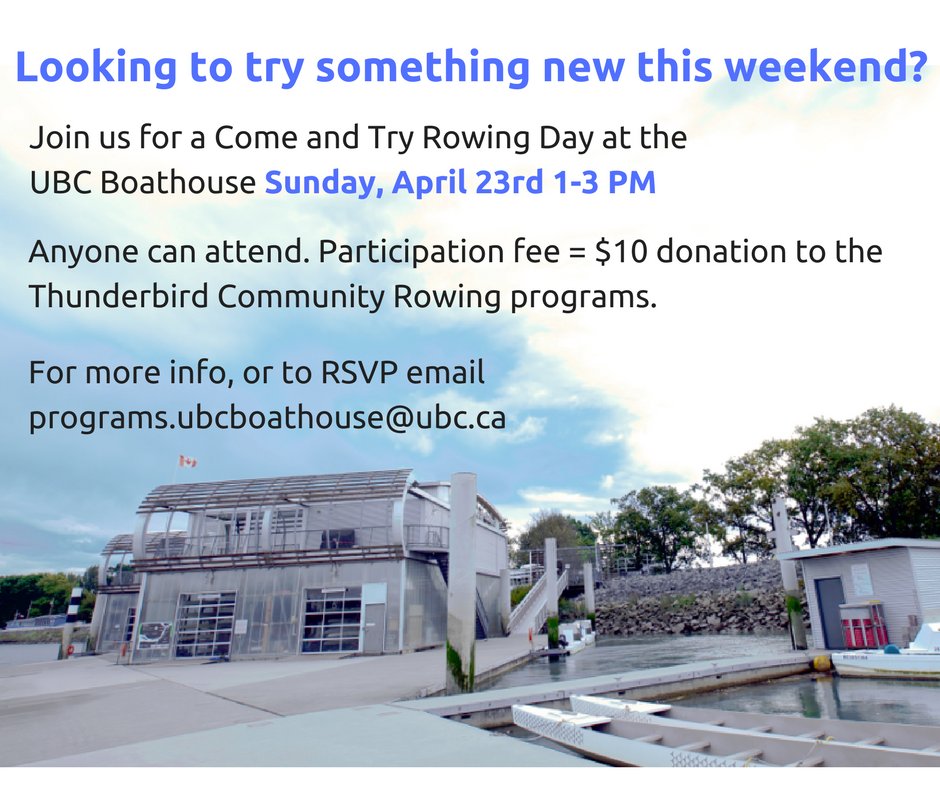 Looking to try something new this weekend?

Join us for a Come and Try Rowing Day at the UBC Boathouse Sunday, April 23rd 1-3 PM

Anyone can attend. Participation fee = $10 donation to the Thunderbird Community Rowing programs.

For more info, or to RSVP email programs.ubcboathouse@ubc.ca